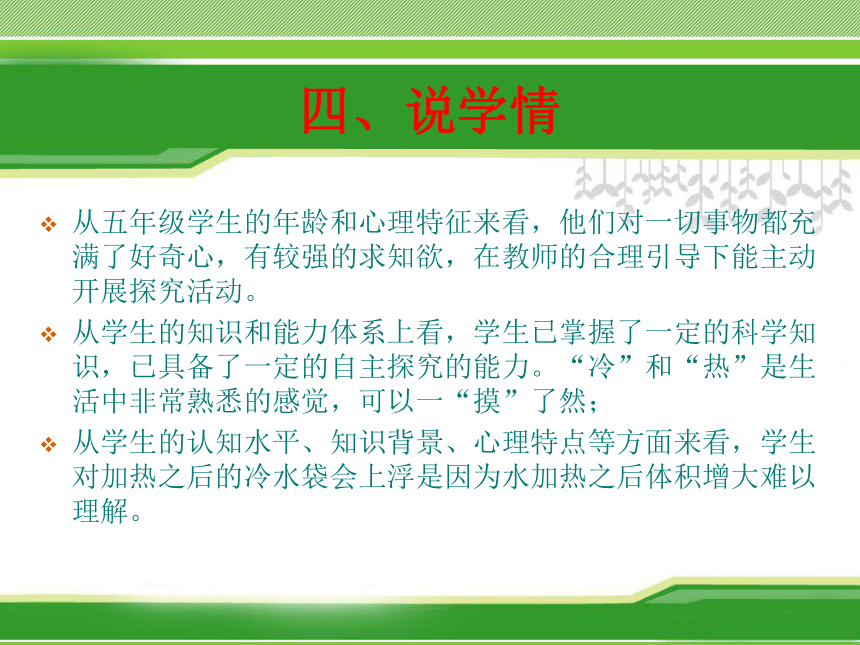 四、说学情

❖ 从五年级学生的年龄和心理特征来看，他们对一切事物都充满了好奇心，有较强的求知欲，在教师的合理引导下能主动开展探究活动。

❖ 从学生的知识和能力体系上看，学生已掌握了一定的科学知识，已具备了一定的自主探究的能力。“冷”和“热”是生活中非常熟悉的感觉，可以一“摸”了然；

❖ 从学生的认知水平、知识背景、心理特点等方面来看，学生对加热之后的冷水袋会上浮是因为水加热之后体积增大难以理解。